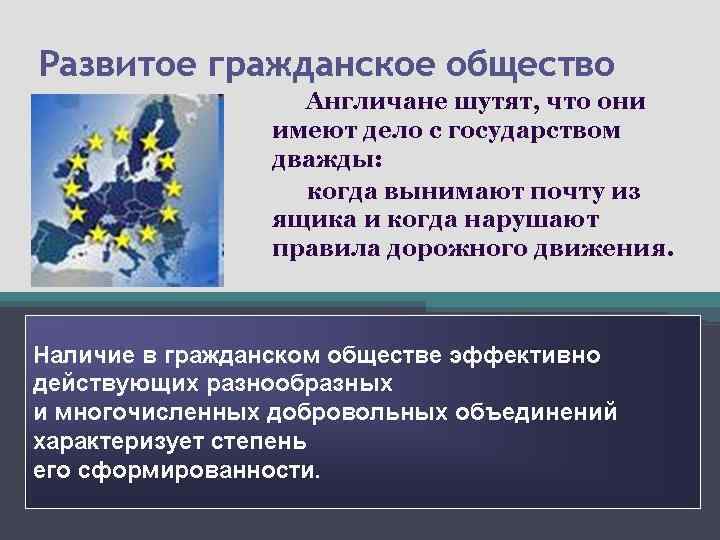 Развитое гражданское общество

Англичане шутят, что они имеют дело с государством дважды:

когда вынимают почту из ящика и когда нарушают правила дорожного движения.

Наличие в гражданском обществе эффективно действующих разнообразных и многочисленных добровольных объединений характеризует степень его сформированности.